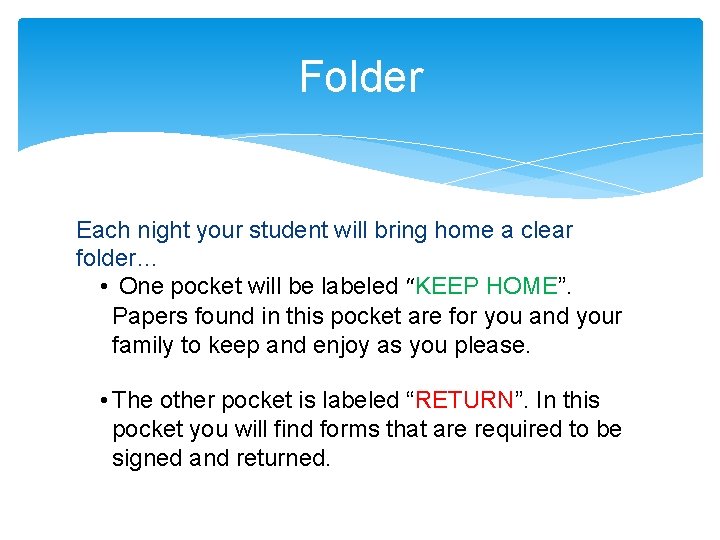 Folder

Each night your student will bring home a clear folder…

• One pocket will be labeled “KEEP HOME”. Papers found in this pocket are for you and your family to keep and enjoy as you please.

• The other pocket is labeled “RETURN”. In this pocket you will find forms that are required to be signed and returned.